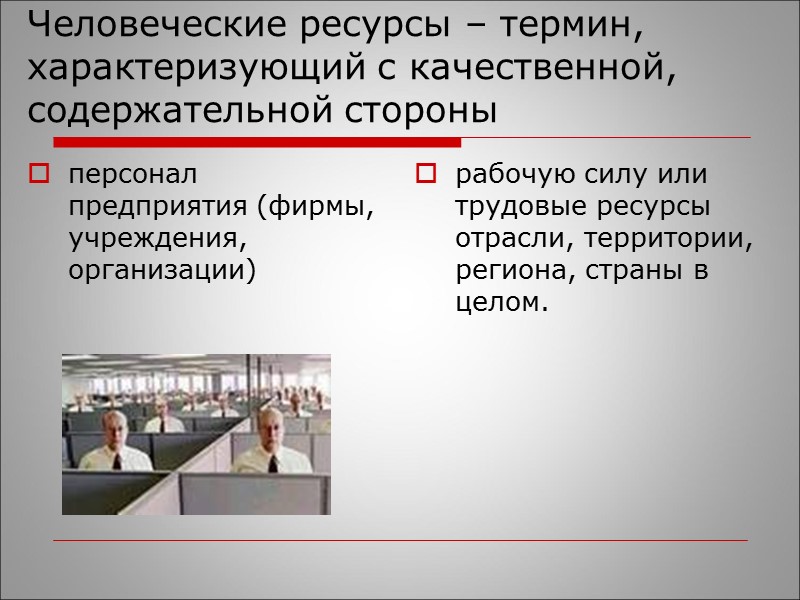 Человеческие ресурсы – термин, характеризующий с качественной, содержательной стороны

персонал предприятия (фирмы, учреждения, организации)

рабочую силу или трудовые ресурсы отрасли, территории, региона, страны в целом.